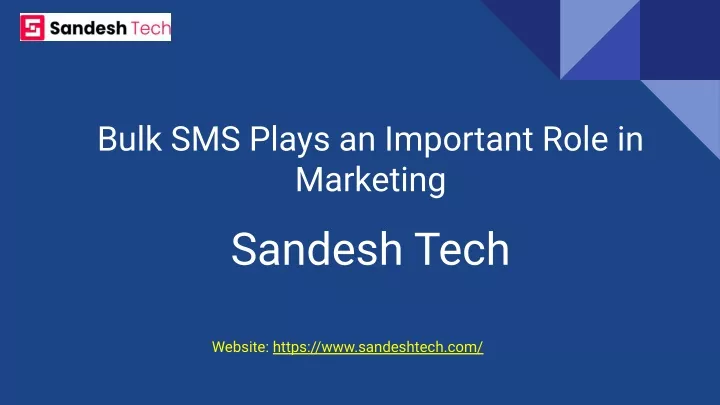 Sandesh Tech

Bulk SMS Plays an Important Role in Marketing

Sandesh Tech

Website: https://www.sandeshtech.com/